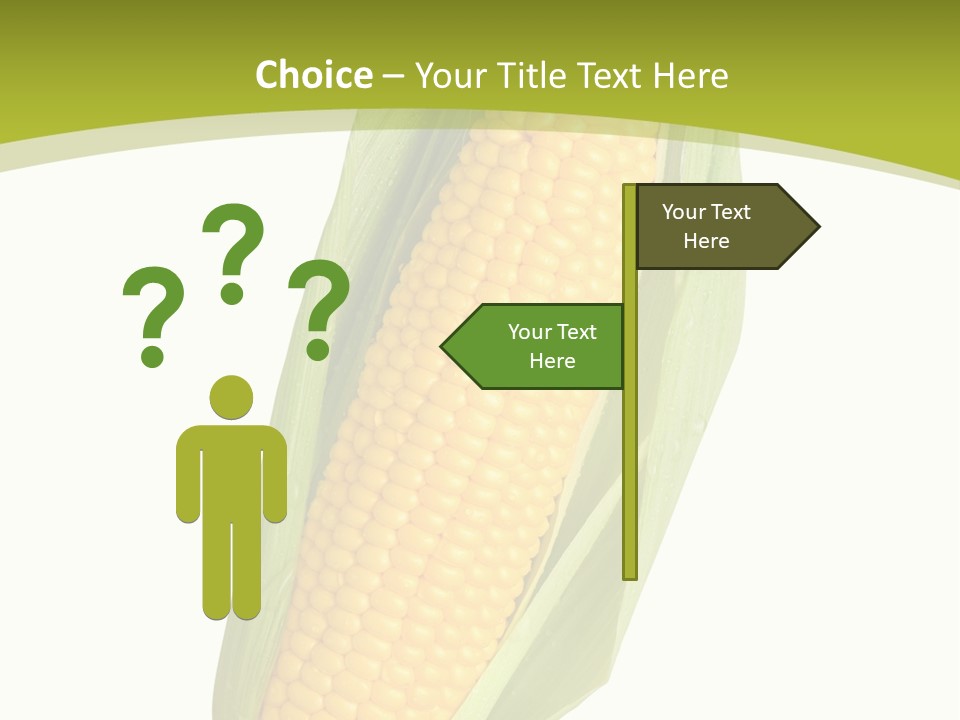 Choice – Your Title Text Here

? ? ?

Your Text Here

Your Text Here